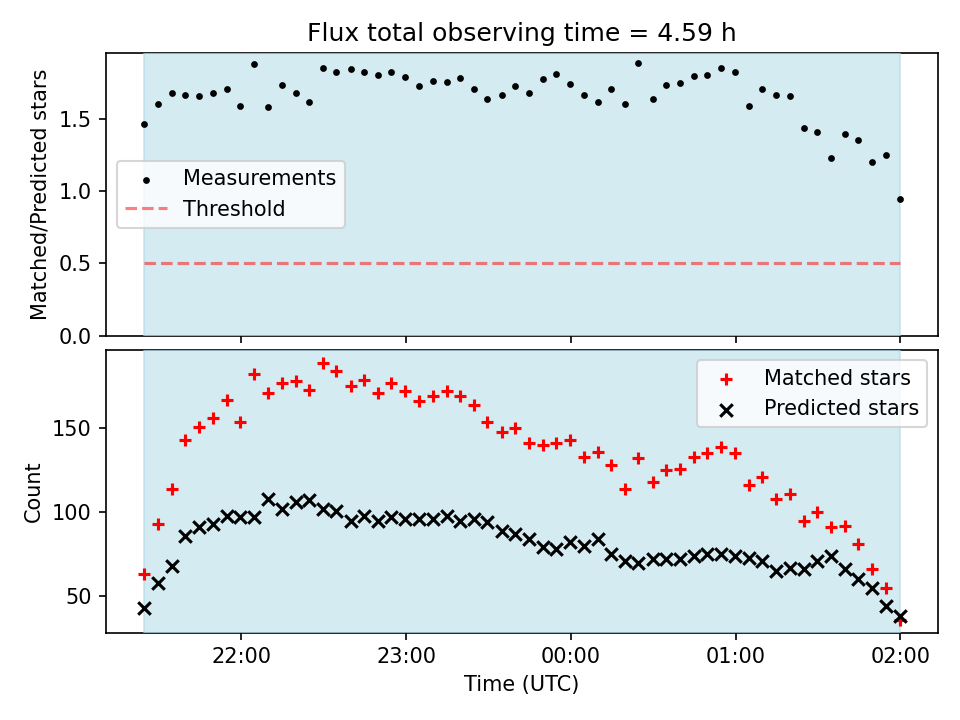 Flux total observing time = 4.59 h

Matched/Predicted stars

1.5
1.0
0.5
0.0

Measurements
Threshold

Count

150
100
50

Matched stars
Predicted stars

22:00
23:00
00:00
01:00
02:00

Time (UTC)